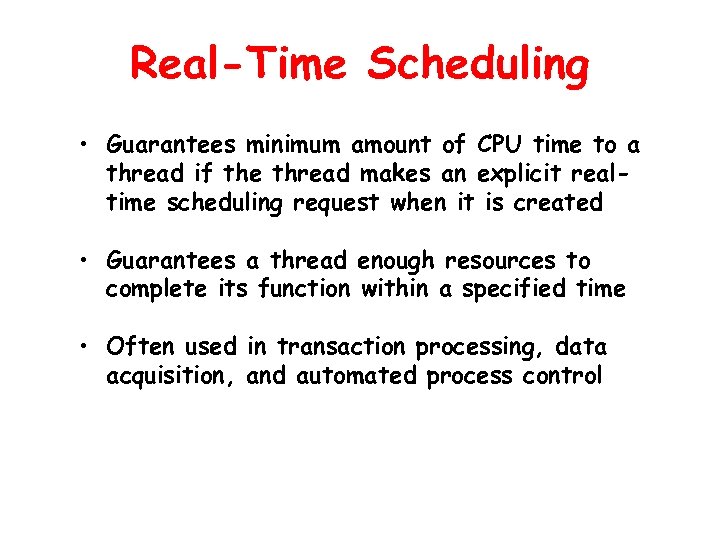 Real-Time Scheduling

• Guarantees minimum amount of CPU time to a thread if the thread makes an explicit real-time scheduling request when it is created

• Guarantees a thread enough resources to complete its function within a specified time

• Often used in transaction processing, data acquisition, and automated process control